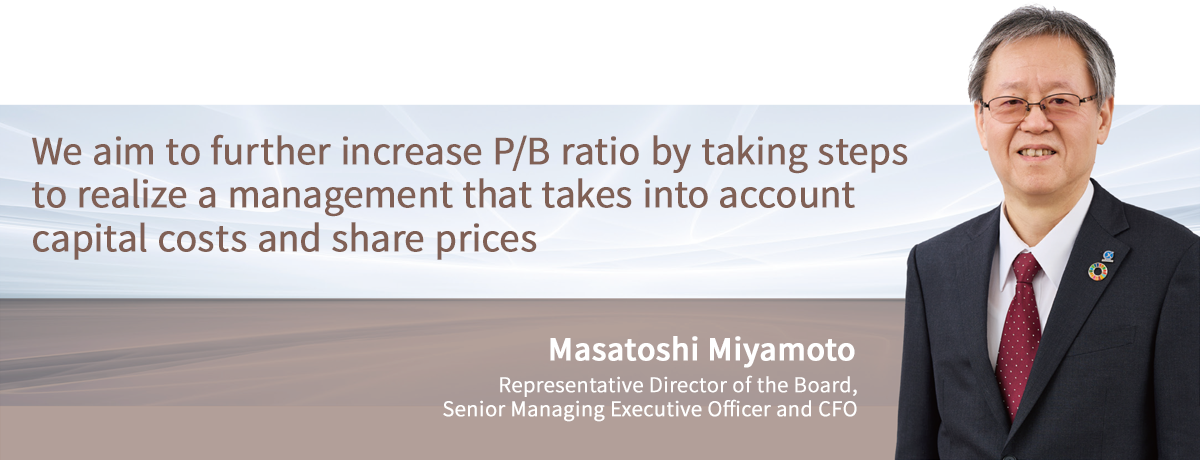 We aim to further increase P/B ratio by taking steps to realize a management that takes into account capital costs and share prices

Masatoshi Miyamoto
Representative Director of the Board, Senior Managing Executive Officer and CFO